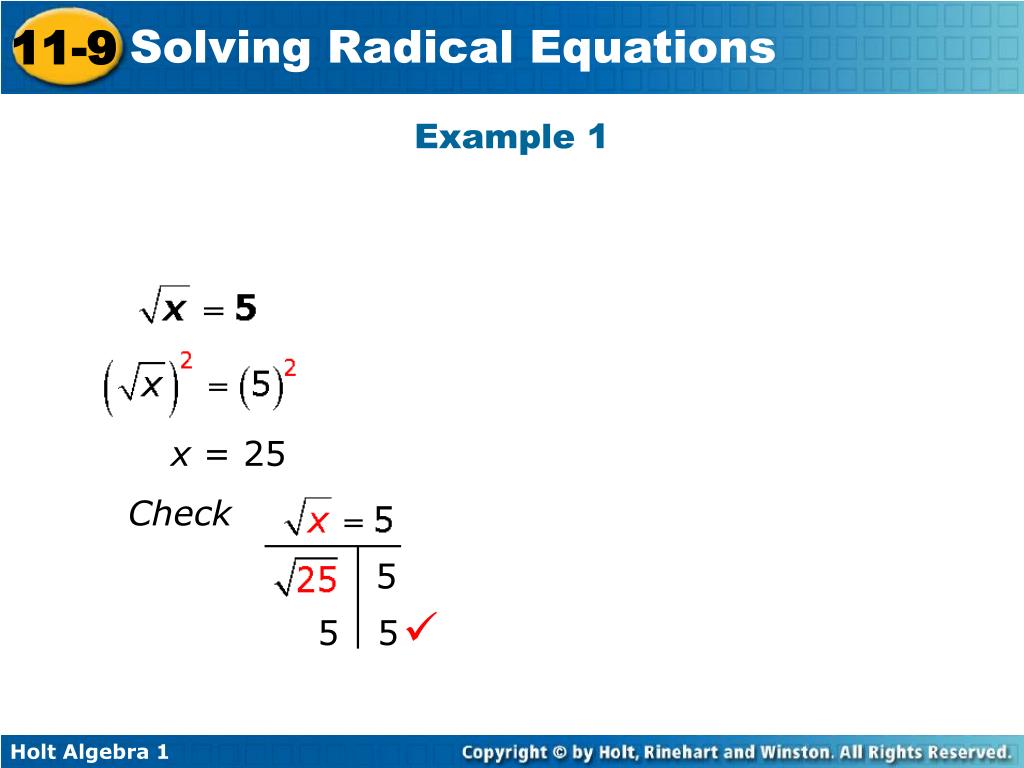 11-9 Solving Radical Equations

Example 1

$\sqrt{x} = 5$

$\left(\sqrt{x}\right)^2 = (5)^2$

$x = 25$

Check $\sqrt{x} = 5$

| $\sqrt{25}$ | 5 |
|---|---|
| 5 | 5 ✓ |

Holt Algebra 1

Copyright © by Holt, Rinehart and Winston. All Rights Reserved.